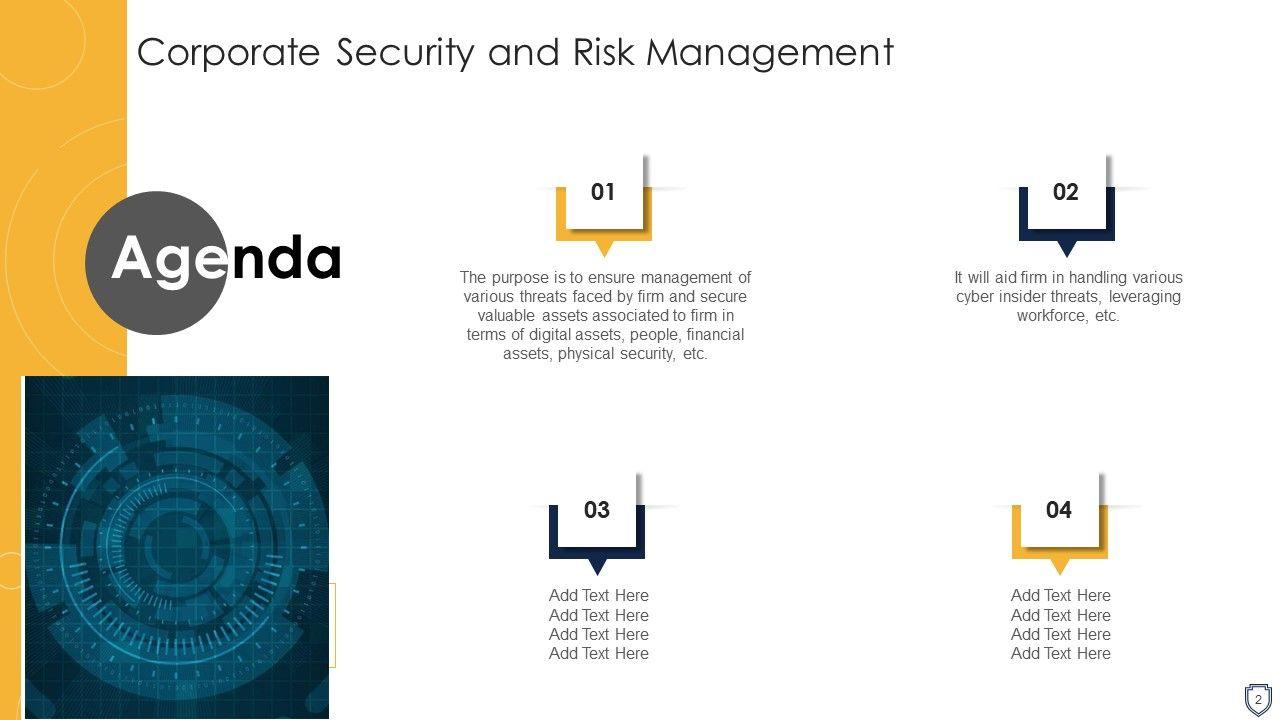 Corporate Security and Risk Management

Agenda

01

The purpose is to ensure management of various threats faced by firm and secure valuable assets associated to firm in terms of digital assets, people, financial assets, physical security, etc.

02

It will aid firm in handling various cyber insider threats, leveraging workforce, etc.

03

Add Text Here
Add Text Here
Add Text Here
Add Text Here

04

Add Text Here
Add Text Here
Add Text Here
Add Text Here

2